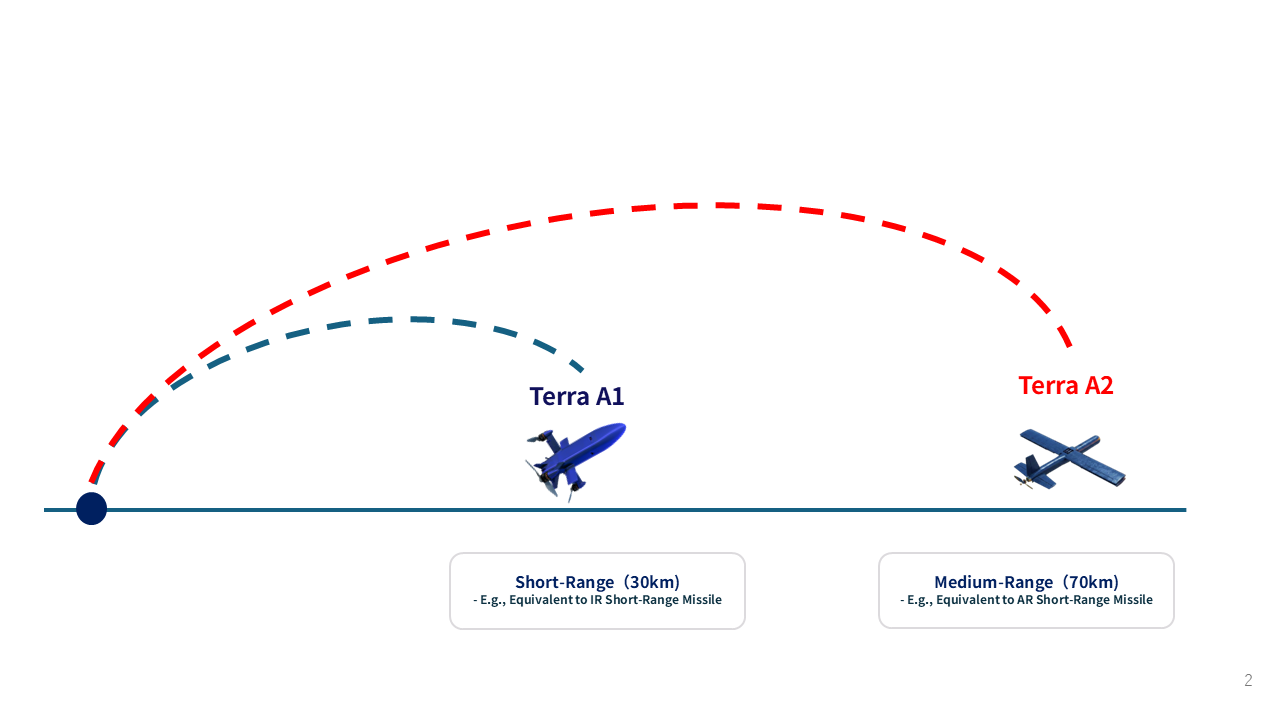 Terra A1

Terra A2

Short-Range（30km）
- E.g., Equivalent to IR Short-Range Missile

Medium-Range（70km）
- E.g., Equivalent to AR Short-Range Missile

2